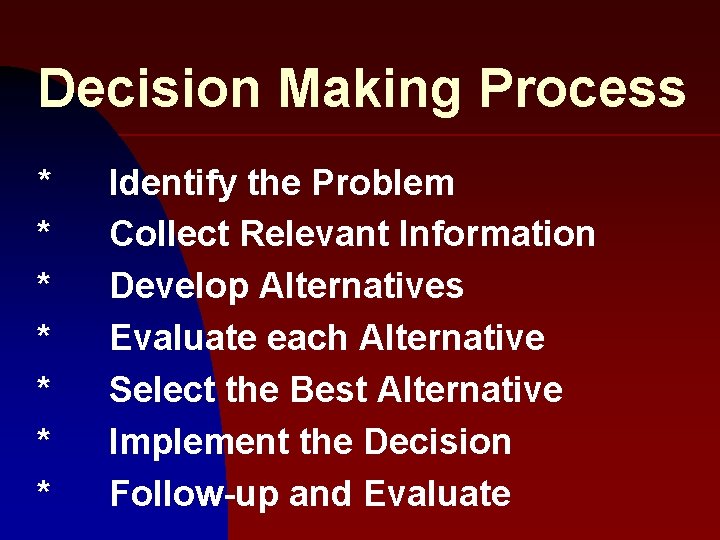 Decision Making Process

* Identify the Problem
* Collect Relevant Information
* Develop Alternatives
* Evaluate each Alternative
* Select the Best Alternative
* Implement the Decision
* Follow-up and Evaluate